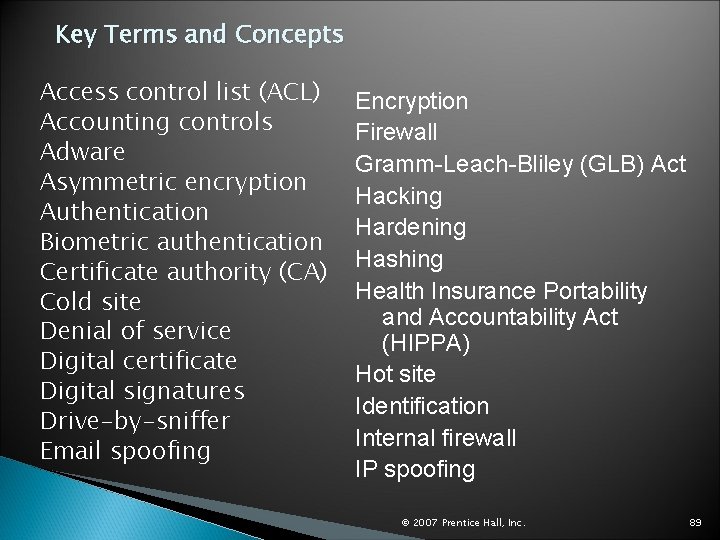 Key Terms and Concepts

Access control list (ACL)
Accounting controls
Adware
Asymmetric encryption
Authentication
Biometric authentication
Certificate authority (CA)
Cold site
Denial of service
Digital certificate
Digital signatures
Drive-by-sniffer
Email spoofing

Encryption
Firewall
Gramm-Leach-Bliley (GLB) Act
Hacking
Hardening
Hashing
Health Insurance Portability and Accountability Act (HIPPA)
Hot site
Identification
Internal firewall
IP spoofing

© 2007 Prentice Hall, Inc.

89